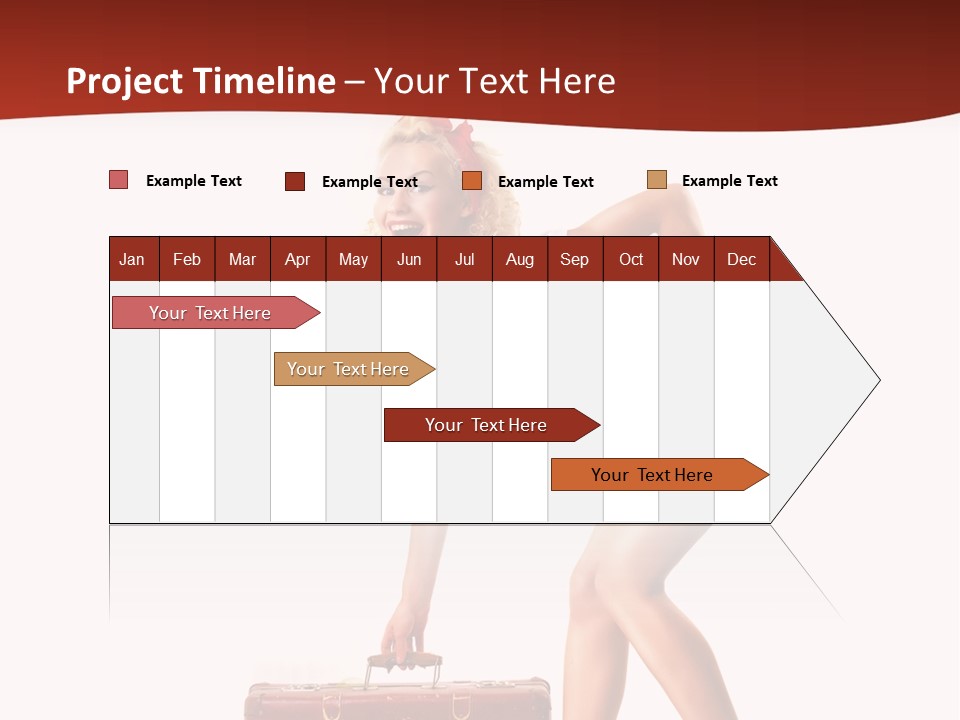 Project Timeline – Your Text Here

Example Text
Example Text
Example Text
Example Text

| Jan | Feb | Mar | Apr | May | Jun | Jul | Aug | Sep | Oct | Nov | Dec |
|---|---|---|---|---|---|---|---|---|---|---|---|

Your Text Here
Your Text Here
Your Text Here
Your Text Here